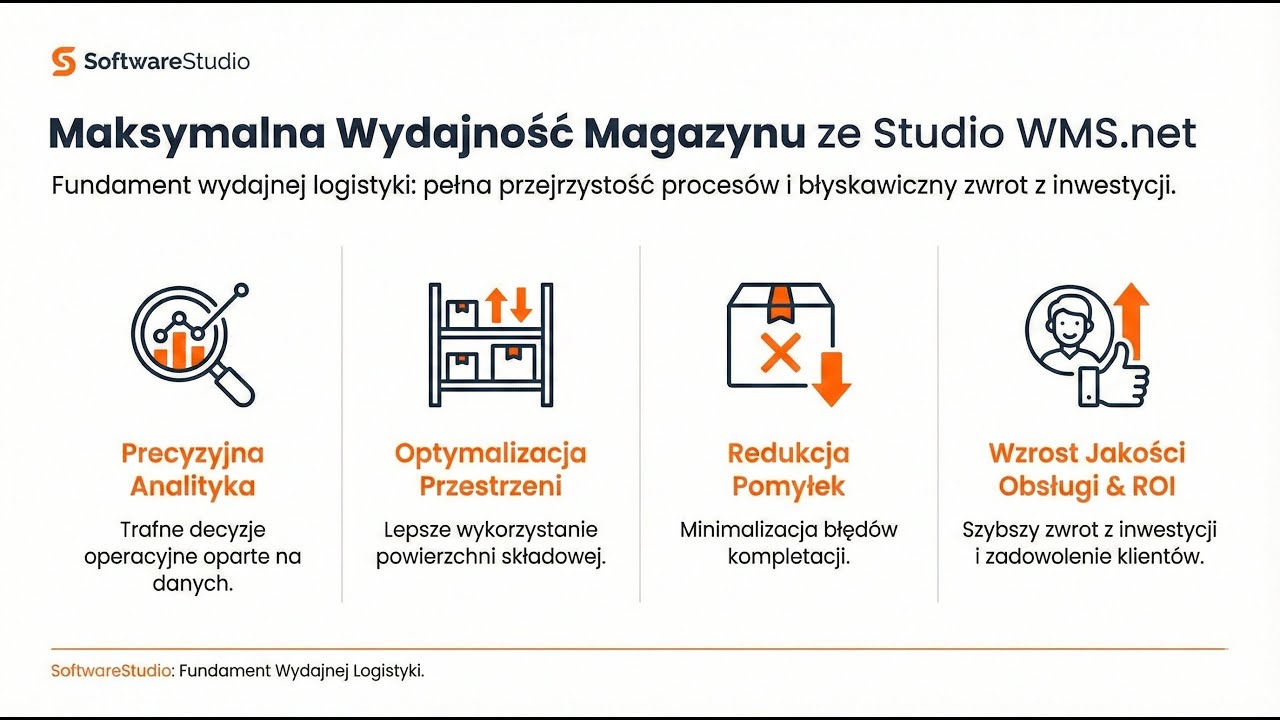 SoftwareStudio

Maksymalna Wydajność Magazynu ze Studio WMS.net

Fundament wydajnej logistyki: pełna przejrzystość procesów i błyskawiczny zwrot z inwestycji.

Precyzyjna Analityka

Trafne decyzje operacyjne oparte na danych.

Optymalizacja Przestrzeni

Lepsze wykorzystanie powierzchni składowej.

Redukcja Pomyłek

Minimalizacja błędów kompletacji.

Wzrost Jakości Obsługi & ROI

Szybszy zwrot z inwestycji i zadowolenie klientów.

SoftwareStudio: Fundament Wydajnej Logistyki.